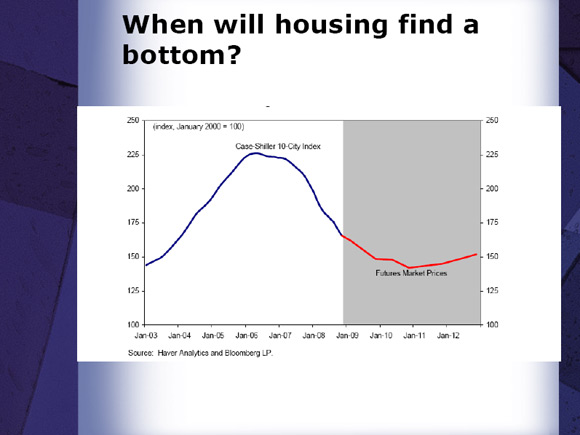 When will housing find a bottom?

(index, January 2000 = 100)

Case-Shiller 10-City Index

Futures Market Prices

250
225
200
175
150
125
100

250
225
200
175
150
125
100

Jan-03 Jan-04 Jan-05 Jan-06 Jan-07 Jan-08 Jan-09 Jan-10 Jan-11 Jan-12

Source: Haver Analytics and Bloomberg LP.